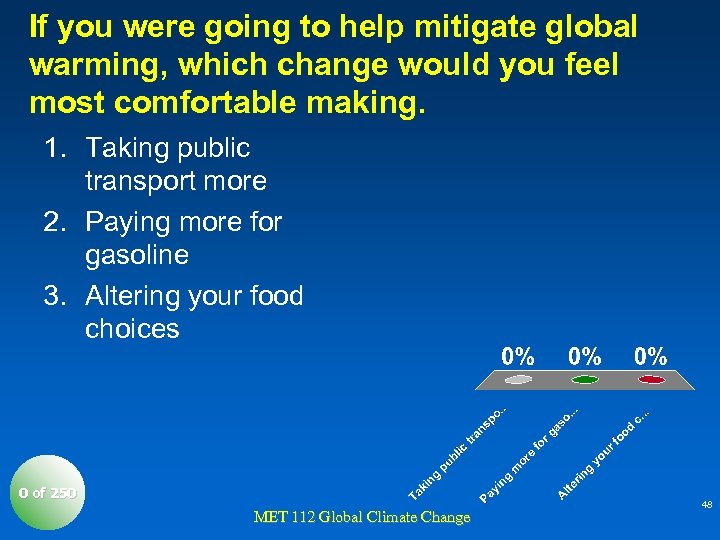 If you were going to help mitigate global warming, which change would you feel most comfortable making.

1. Taking public transport more
2. Paying more for gasoline
3. Altering your food choices

0% 0% 0%

Taking public transpo...
Paying more for gaso...
Altering your food c...

0 of 250

MET 112 Global Climate Change

48